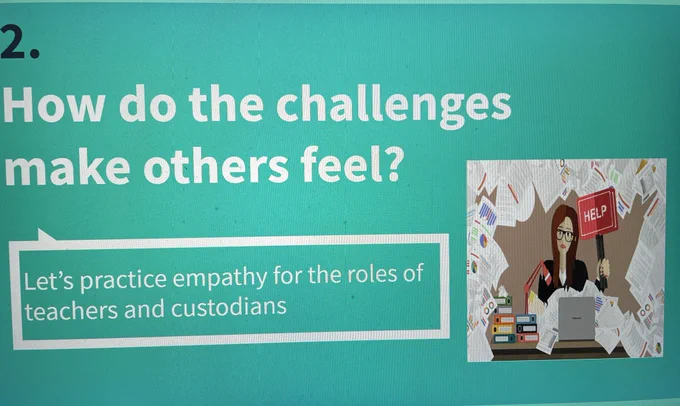 2.
How do the challenges make others feel?

Let's practice empathy for the roles of teachers and custodians

HELP